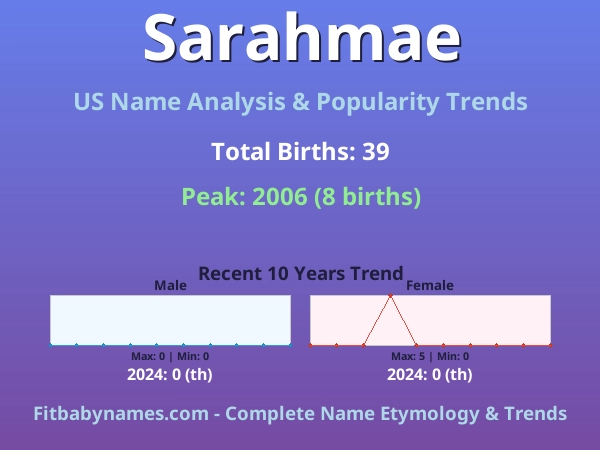 Sarahmae

US Name Analysis & Popularity Trends

Total Births: 39

Peak: 2006 (8 births)

Recent 10 Years Trend

Male

Max: 0 | Min: 0

2024: 0 (th)

Female

Max: 5 | Min: 0

2024: 0 (th)

Fitbabynames.com - Complete Name Etymology & Trends